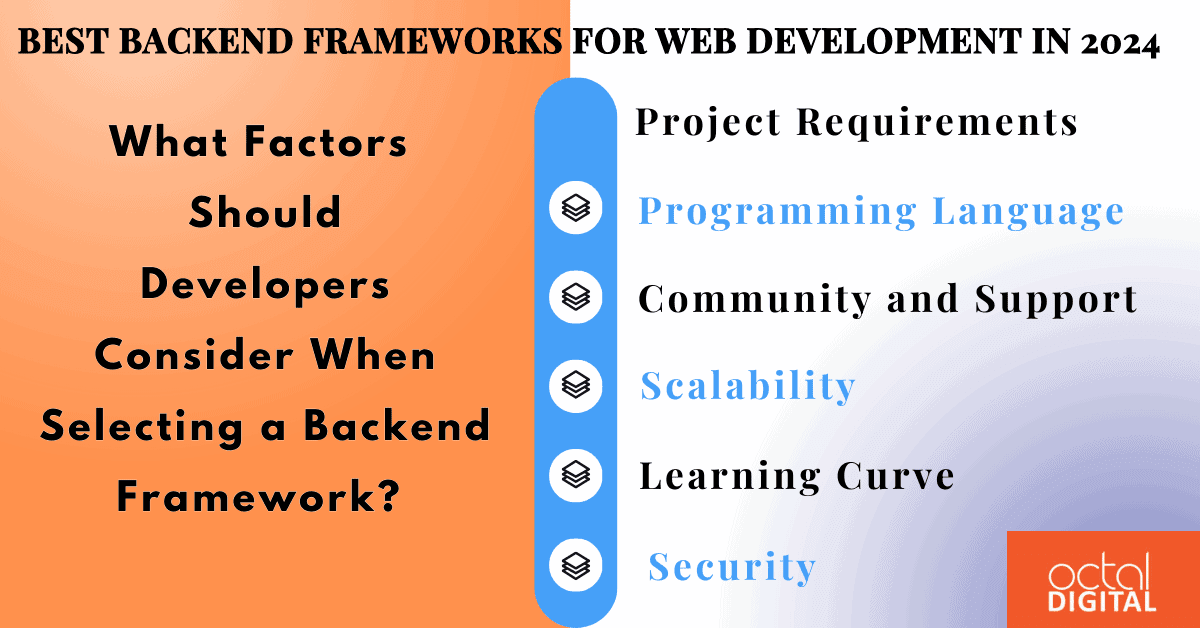 BEST BACKEND FRAMEWORKS FOR WEB DEVELOPMENT IN 2024

What Factors Should Developers Consider When Selecting a Backend Framework?

Project Requirements

Programming Language

Community and Support

Scalability

Learning Curve

Security

octal DIGITAL